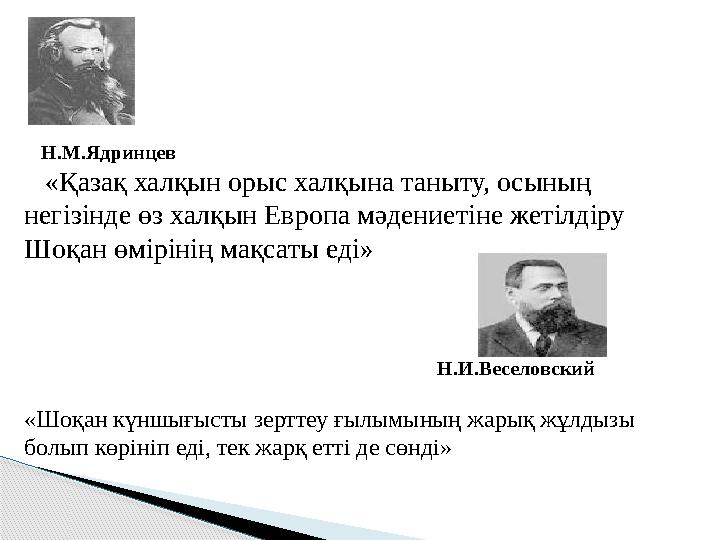 Н.М.Ядринцев

«Қазақ халқын орыс халқына таныту, осының негізінде өз халқын Европа мәдениетіне жетілдіру Шоқан өмірінің мақсаты еді»

Н.И.Веселовский

«Шоқан күншығысты зерттеу ғылымының жарық жұлдызы болып көрініп еді, тек жарқ етті де сөнді»